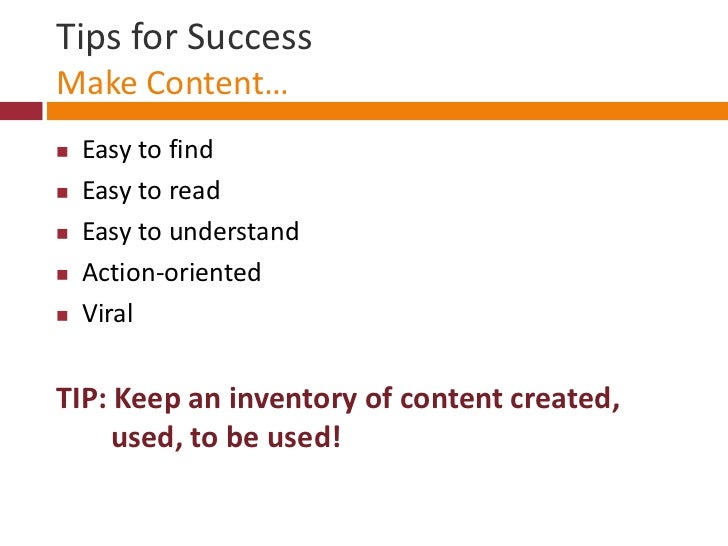 Tips for Success
Make Content…

- Easy to find
- Easy to read
- Easy to understand
- Action-oriented
- Viral

TIP: Keep an inventory of content created, used, to be used!